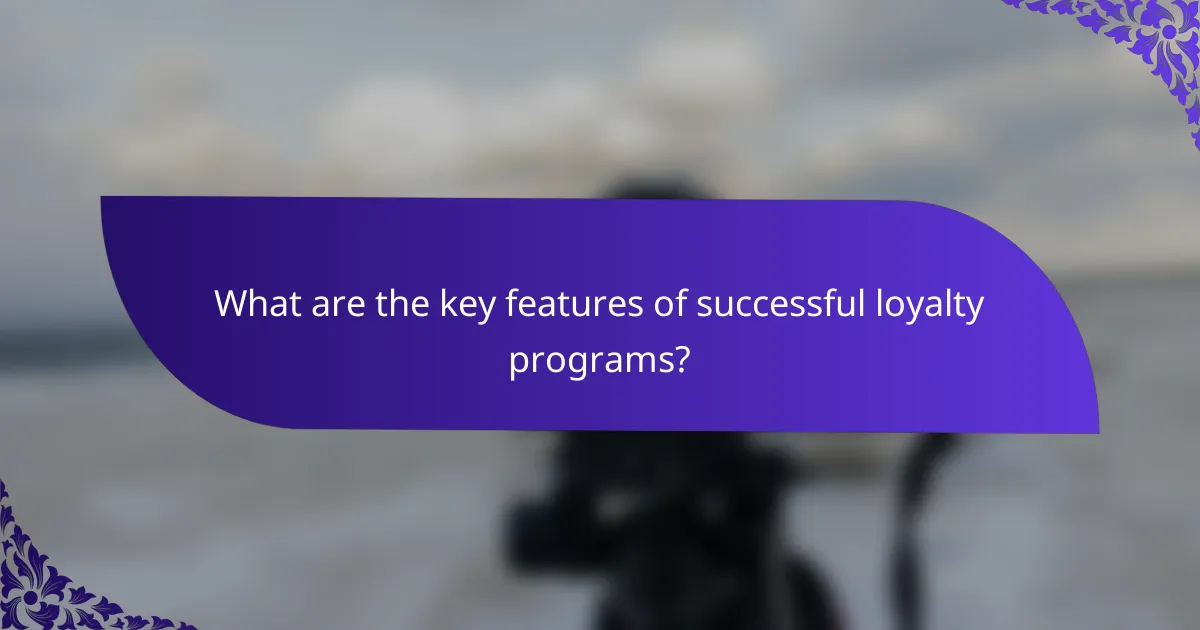 What are the key features of successful loyalty programs?